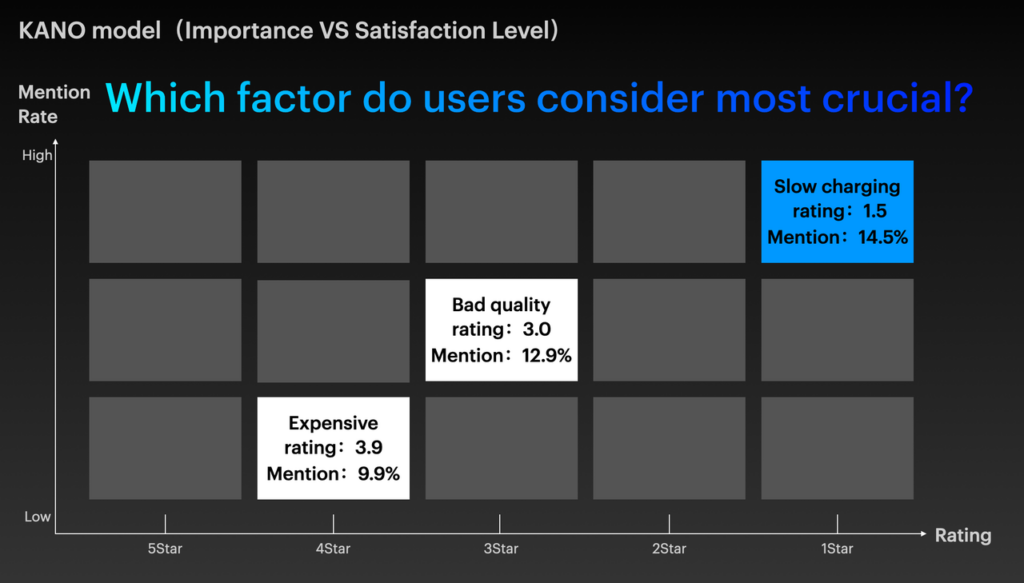 KANO model（Importance VS Satisfaction Level）

Mention Rate

Which factor do users consider most crucial?

High

Slow charging rating：1.5 Mention：14.5%

Bad quality rating：3.0 Mention：12.9%

Expensive rating：3.9 Mention：9.9%

Low

5Star

4Star

3Star

2Star

1Star

Rating